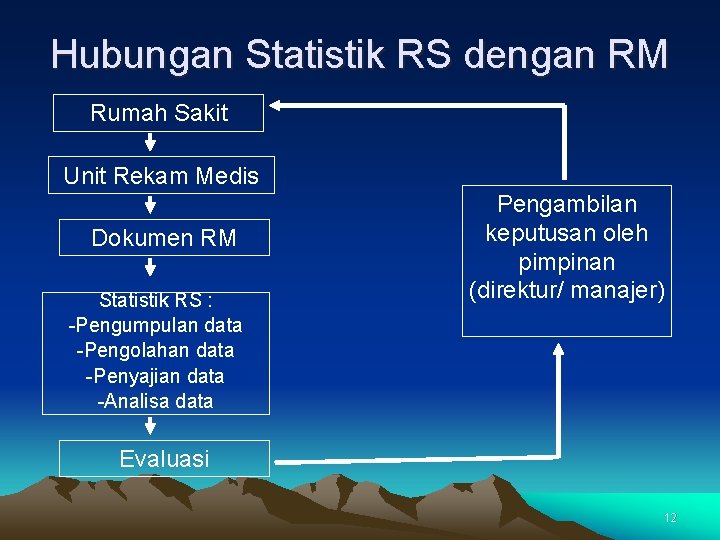 Hubungan Statistik RS dengan RM

Rumah Sakit

Unit Rekam Medis

Dokumen RM

Statistik RS :
-Pengumpulan data
-Pengolahan data
-Penyajian data
-Analisa data

Evaluasi

Pengambilan keputusan oleh pimpinan (direktur/ manajer)

12